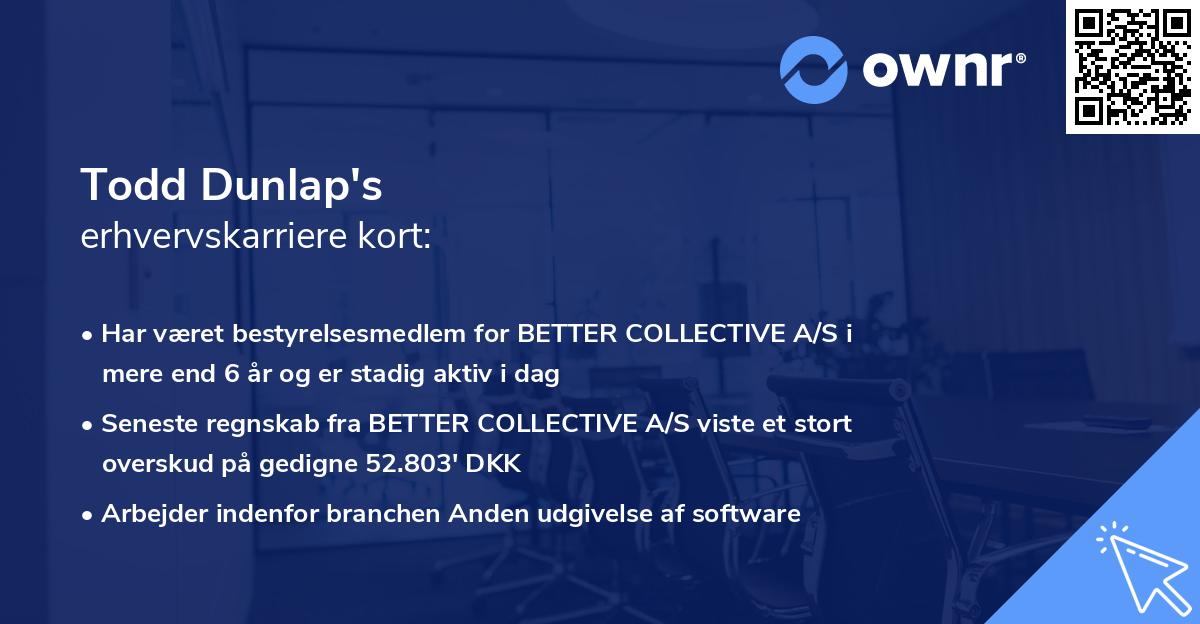 ownr®

Todd Dunlap's
erhvervskarriere kort:

• Har været bestyrelsesmedlem for BETTER COLLECTIVE A/S i mere end 6 år og er stadig aktiv i dag

• Seneste regnskab fra BETTER COLLECTIVE A/S viste et stort overskud på gedigne 52.803' DKK

• Arbejder indenfor branchen Anden udgivelse af software